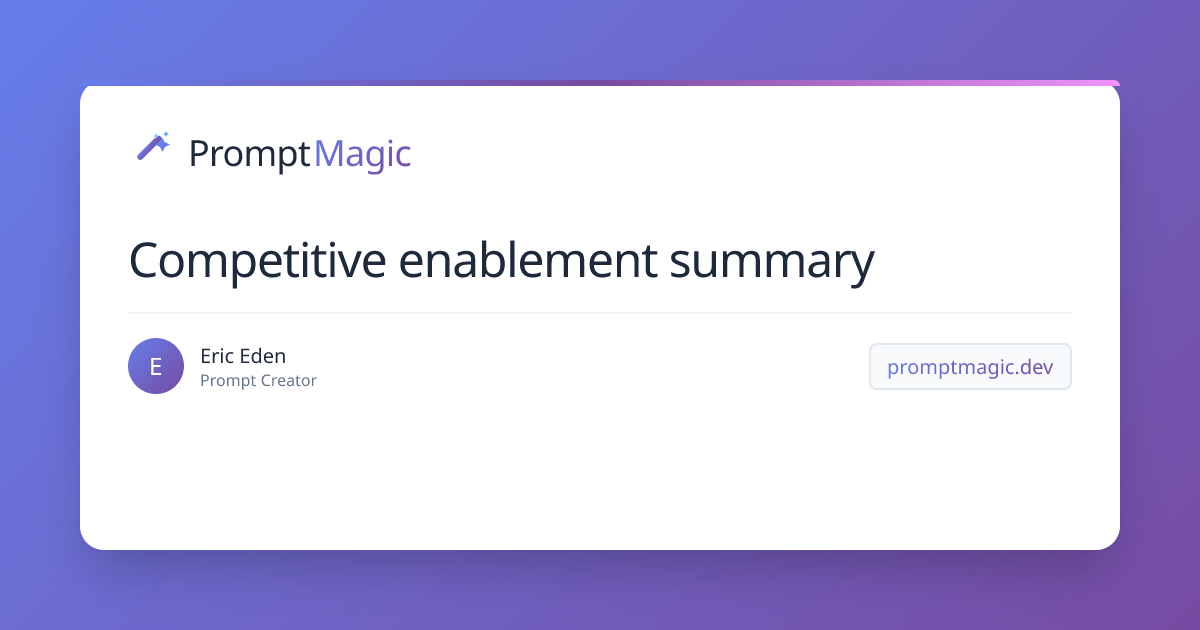 PromptMagic

Competitive enablement summary

E

Eric Eden
Prompt Creator

promptmagic.dev